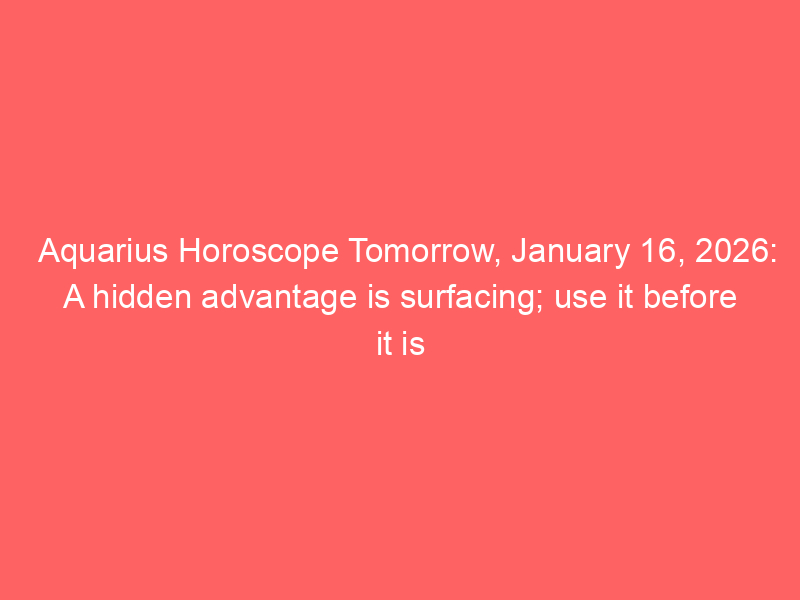 Aquarius Horoscope Tomorrow, January 16, 2026: A hidden advantage is surfacing; use it before it is